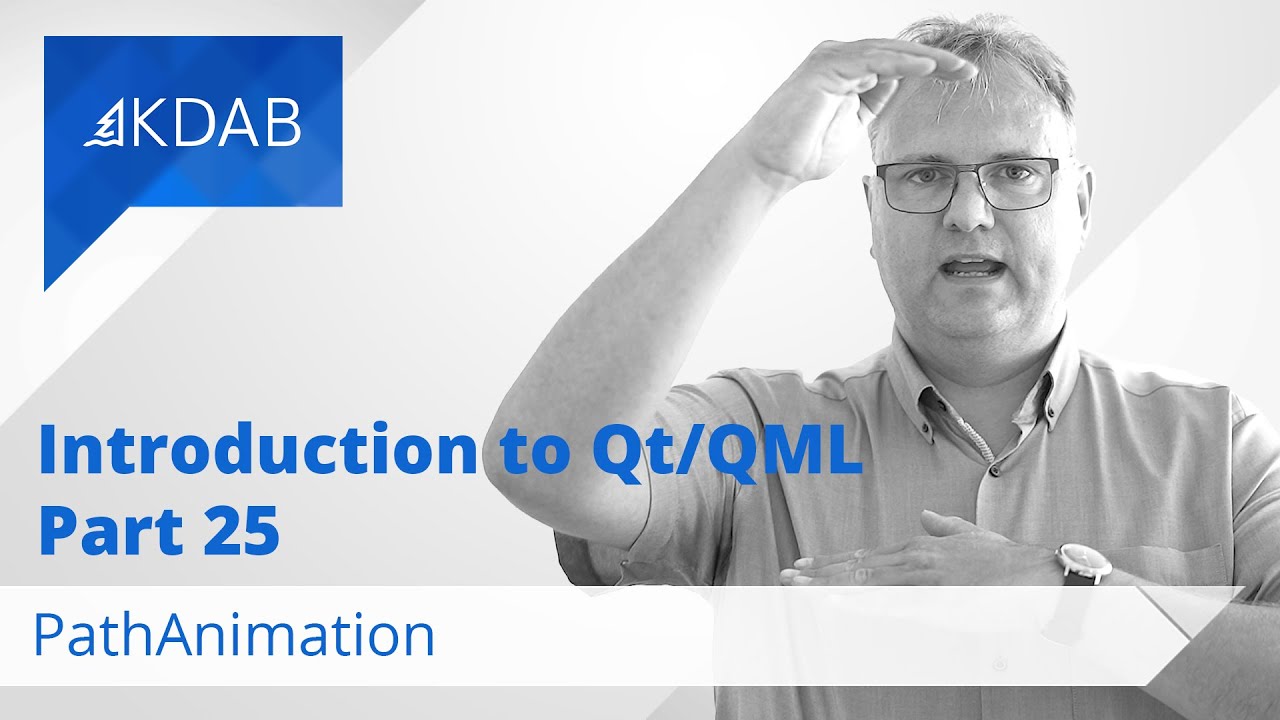 KDAB

Introduction to Qt/QML
Part 25

PathAnimation